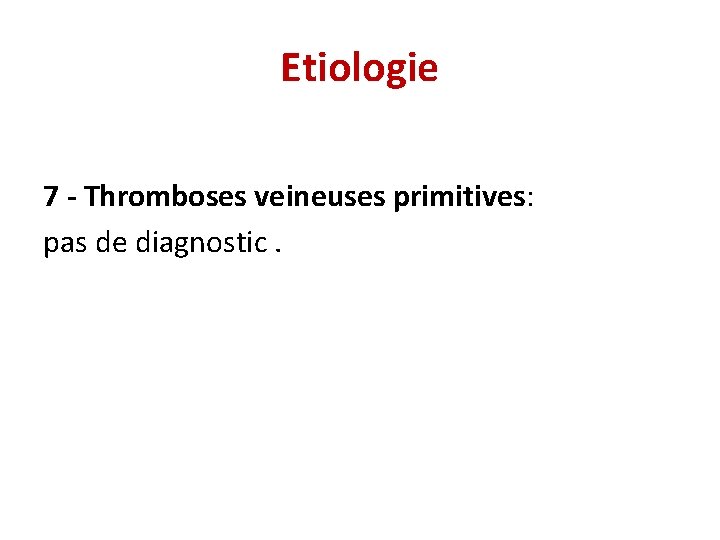 Etiologie

7 - Thromboses veineuses primitives:
pas de diagnostic .